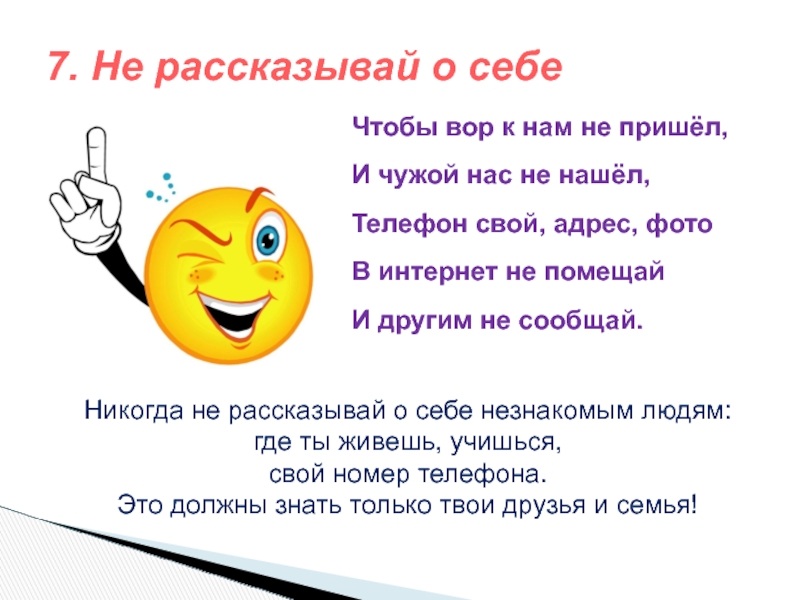 7. Не рассказывай о себе

Чтобы вор к нам не пришёл,

И чужой нас не нашёл,

Телефон свой, адрес, фото

В интернет не помещай

И другим не сообщай.

Никогда не рассказывай о себе незнакомым людям: где ты живешь, учишься, свой номер телефона. Это должны знать только твои друзья и семья!